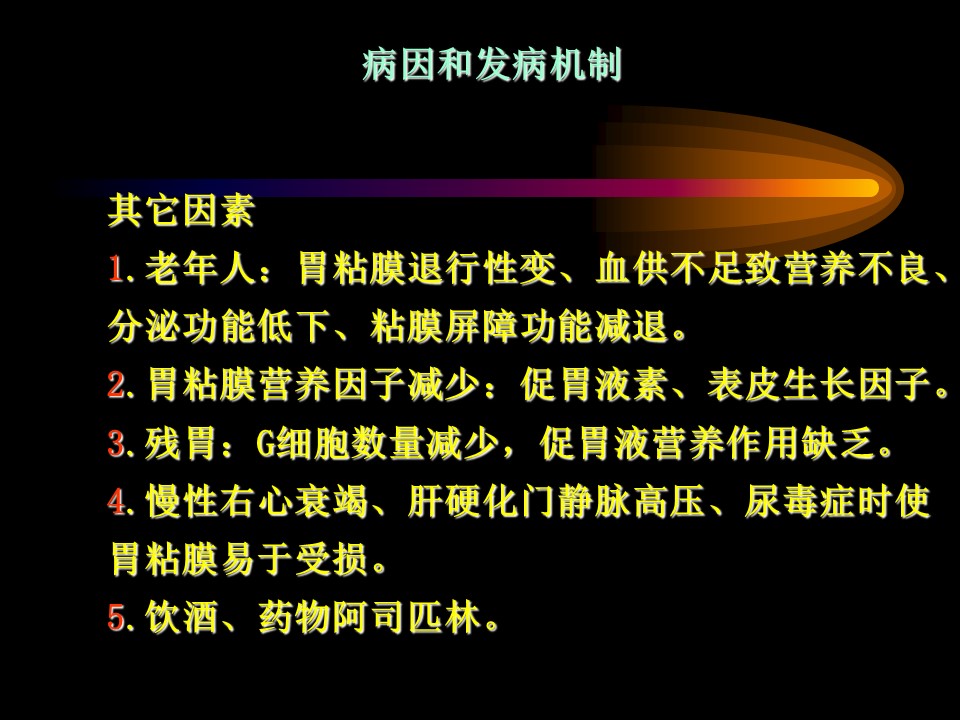 病因和发病机制

其它因素

1.老年人：胃粘膜退行性变、血供不足致营养不良、分泌功能低下、粘膜屏障功能减退。

2.胃粘膜营养因子减少：促胃液素、表皮生长因子。

3.残胃：G细胞数量减少，促胃液营养作用缺乏。

4.慢性右心衰竭、肝硬化门静脉高压、尿毒症时使胃粘膜易于受损。

5.饮酒、药物阿司匹林。